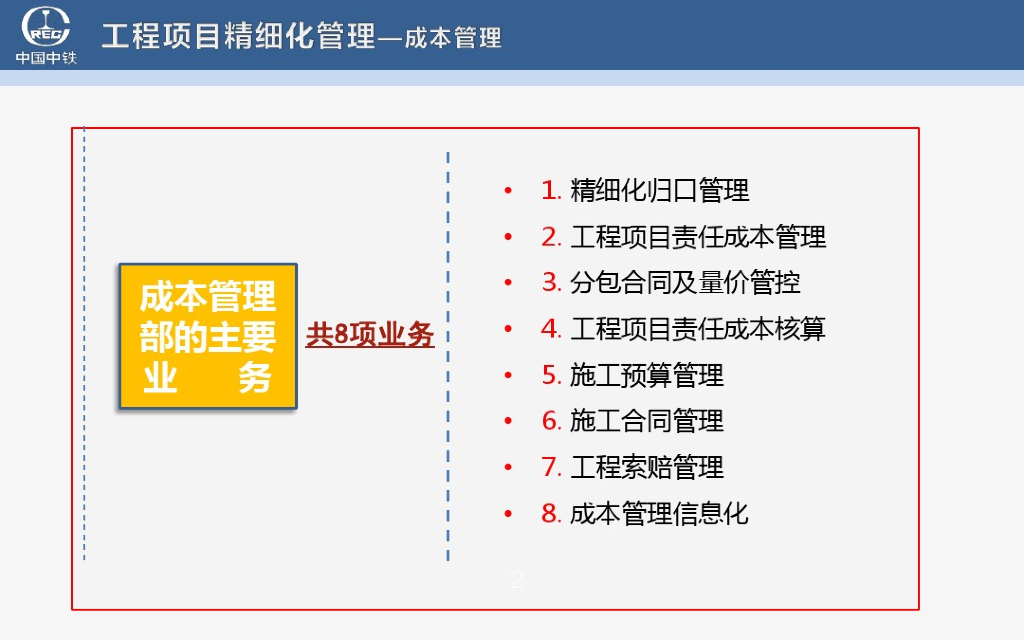 CREC
中国中铁

工程项目精细化管理—成本管理

成本管理部的主要业　务

共8项业务

• 1. 精细化归口管理
• 2. 工程项目责任成本管理
• 3. 分包合同及量价管控
• 4. 工程项目责任成本核算
• 5. 施工预算管理
• 6. 施工合同管理
• 7. 工程索赔管理
• 8. 成本管理信息化

2